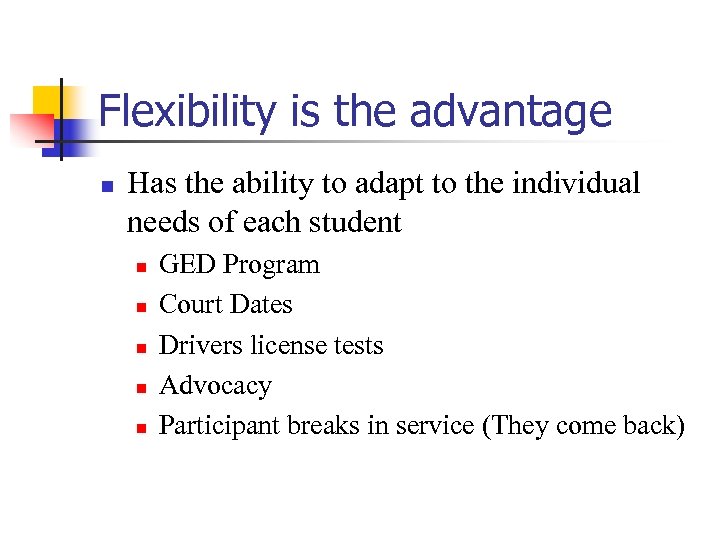 Flexibility is the advantage

- Has the ability to adapt to the individual needs of each student
  - GED Program
  - Court Dates
  - Drivers license tests
  - Advocacy
  - Participant breaks in service (They come back)